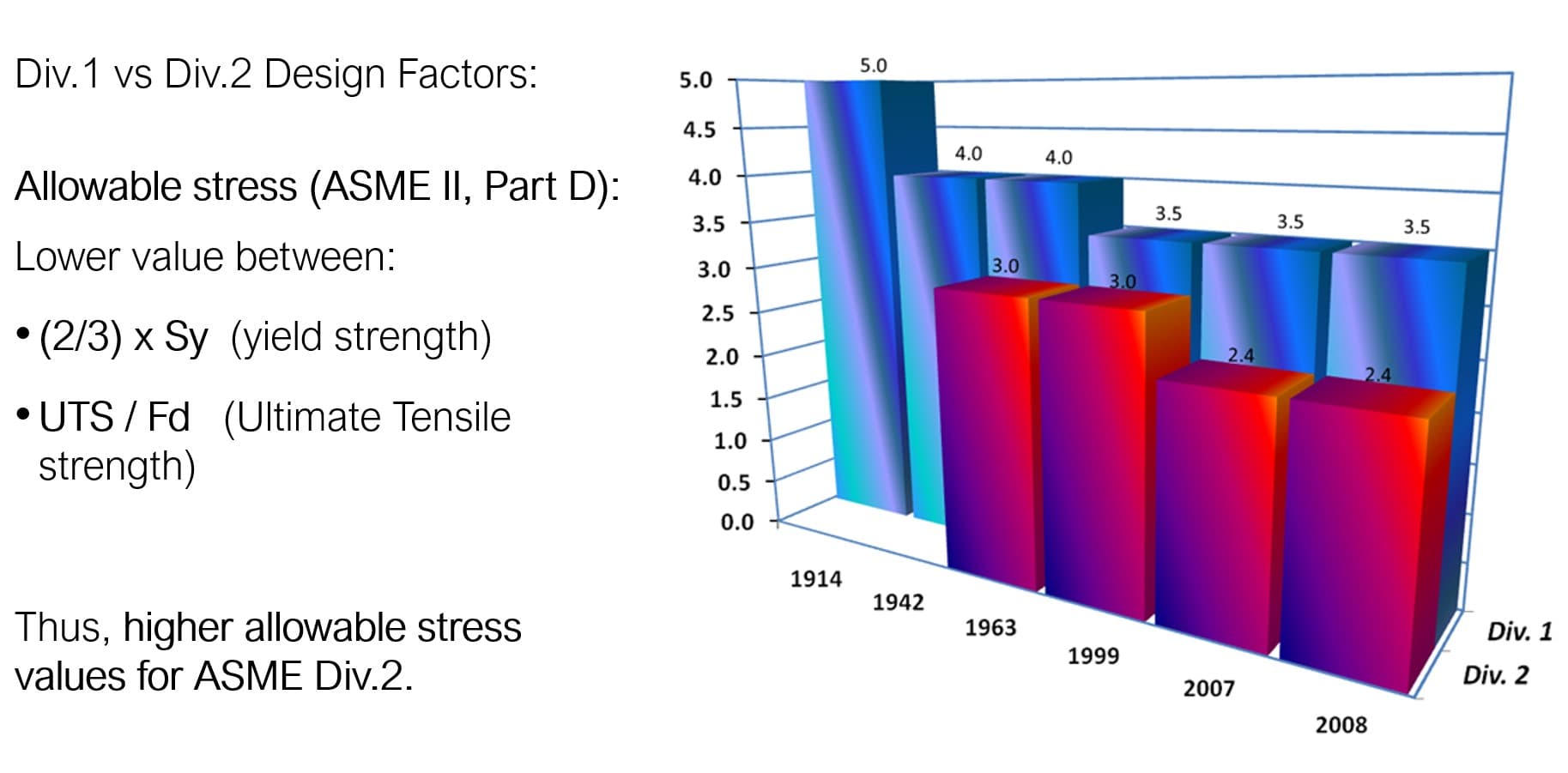 Div.1 vs Div.2 Design Factors:

Allowable stress (ASME II, Part D):

Lower value between:

• (2/3) x Sy (yield strength)

• UTS / Fd (Ultimate Tensile strength)

Thus, higher allowable stress values for ASME Div.2.

5.0
4.5
4.0
3.5
3.0
2.5
2.0
1.5
1.0
0.5
0.0

5.0
4.0
4.0
3.5
3.5
3.5
3.0
3.0
2.4
2.4

1914
1942
1963
1999
2007
2008

Div. 1
Div. 2